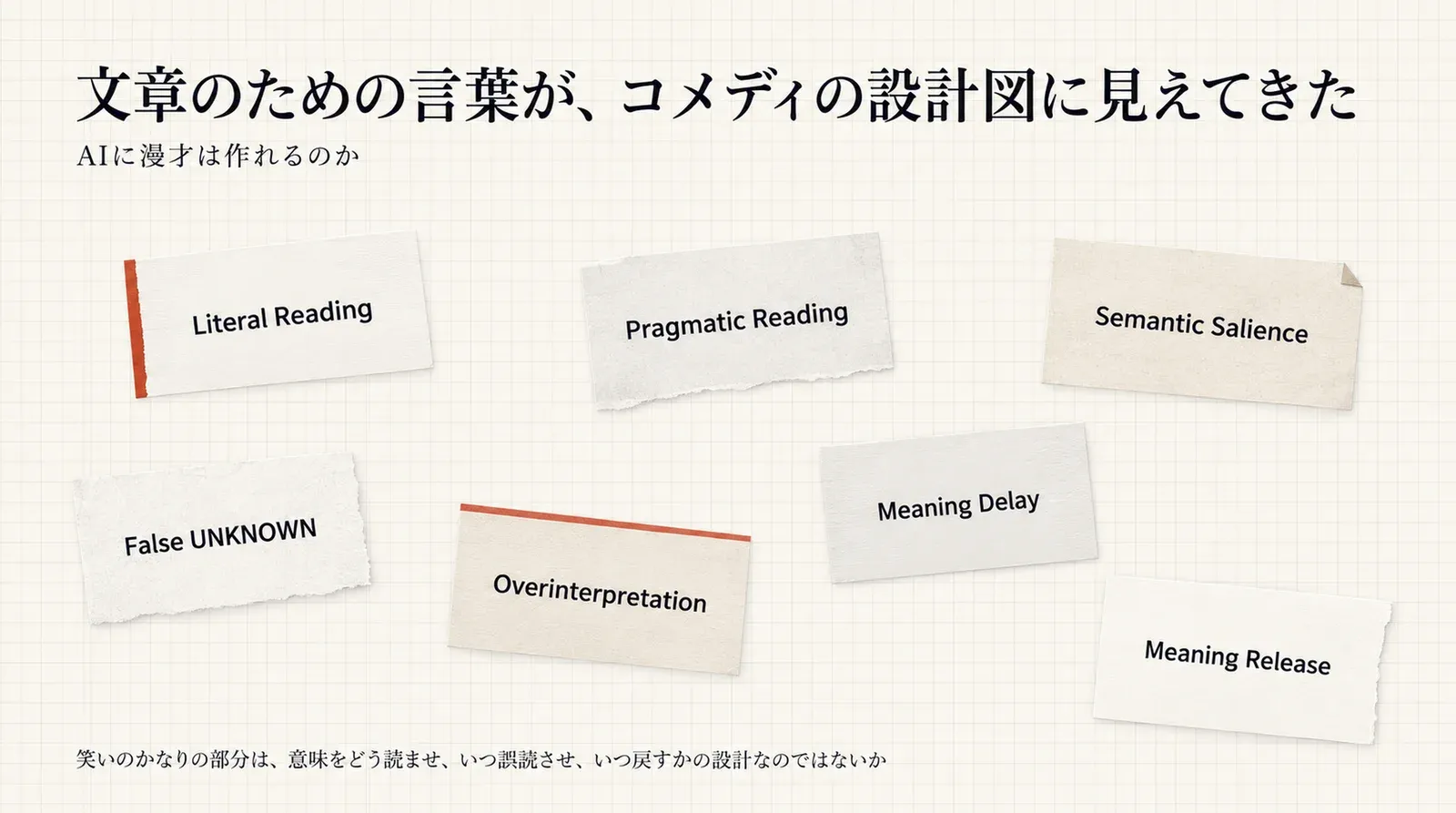 文章のための言葉が、コメディの設計図に見えてきた

AIに漫才は作れるのか

Literal Reading

Pragmatic Reading

Semantic Salience

False UNKNOWN

Overinterpretation

Meaning Delay

Meaning Release

笑いのかなりの部分は、意味をどう読ませ、いつ誤読させ、いつ戻すかの設計なのではないか